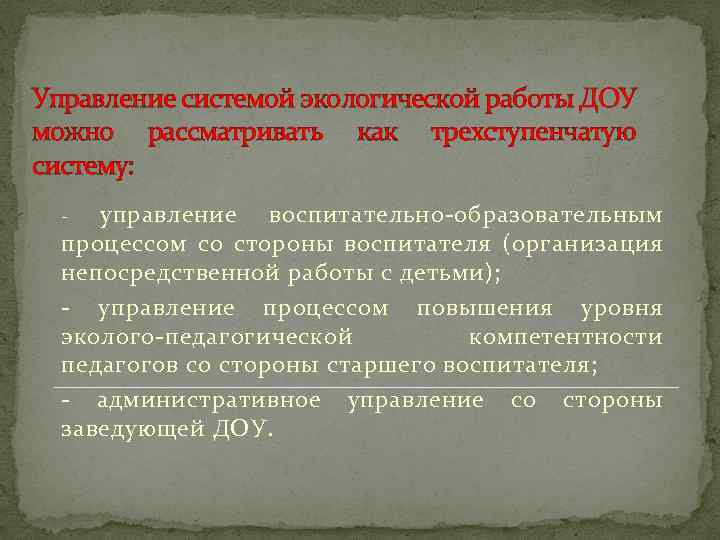 Управление системой экологической работы ДОУ можно рассматривать как трехступенчатую систему:

- управление воспитательно-образовательным процессом со стороны воспитателя (организация непосредственной работы с детьми);

- управление процессом повышения уровня эколого-педагогической компетентности педагогов со стороны старшего воспитателя;

- административное управление со стороны заведующей ДОУ.